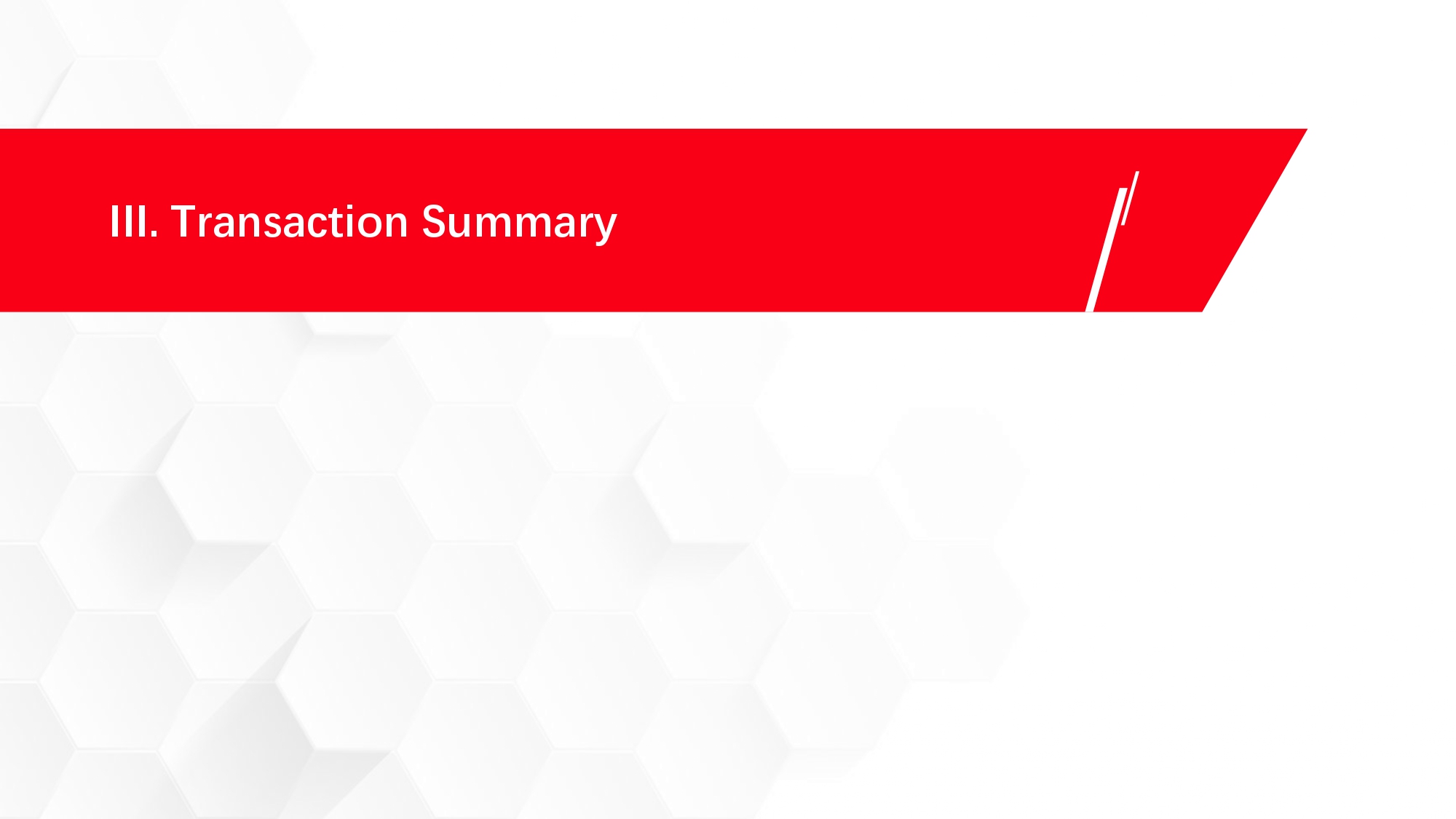 III. Transaction Summary